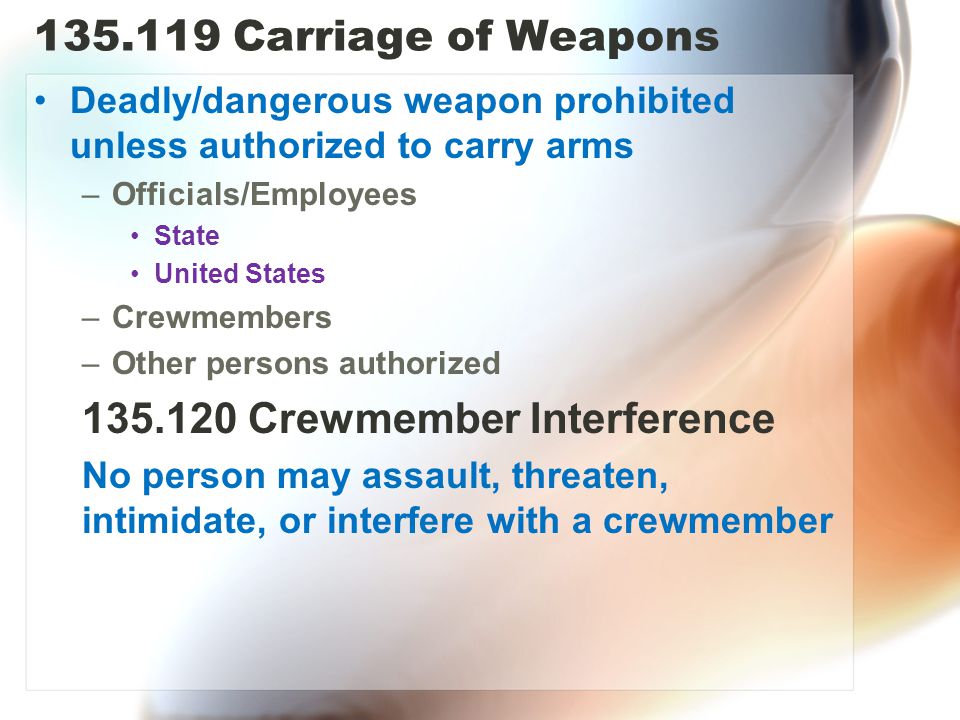 135.119 Carriage of Weapons

• Deadly/dangerous weapon prohibited unless authorized to carry arms
  – Officials/Employees
    • State
    • United States
  – Crewmembers
  – Other persons authorized

135.120 Crewmember Interference

No person may assault, threaten, intimidate, or interfere with a crewmember